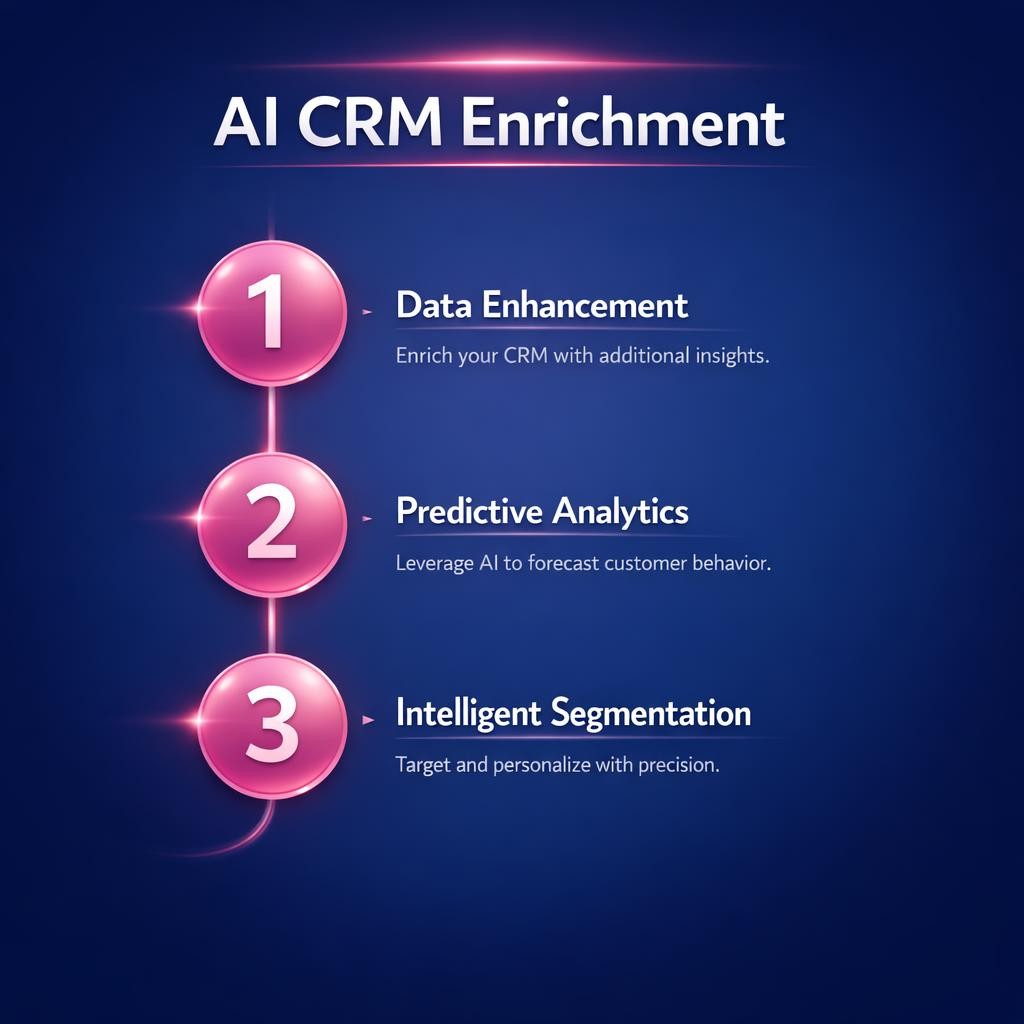 AI CRM Enrichment

1

Data Enhancement

Enrich your CRM with additional insights.

2

Predictive Analytics

Leverage AI to forecast customer behavior.

3

Intelligent Segmentation

Target and personalize with precision.